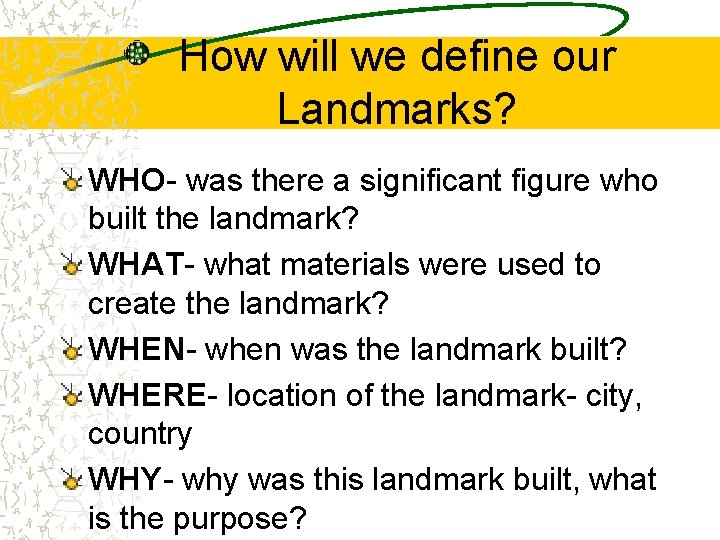 How will we define our Landmarks?

WHO- was there a significant figure who built the landmark?

WHAT- what materials were used to create the landmark?

WHEN- when was the landmark built?

WHERE- location of the landmark- city, country

WHY- why was this landmark built, what is the purpose?